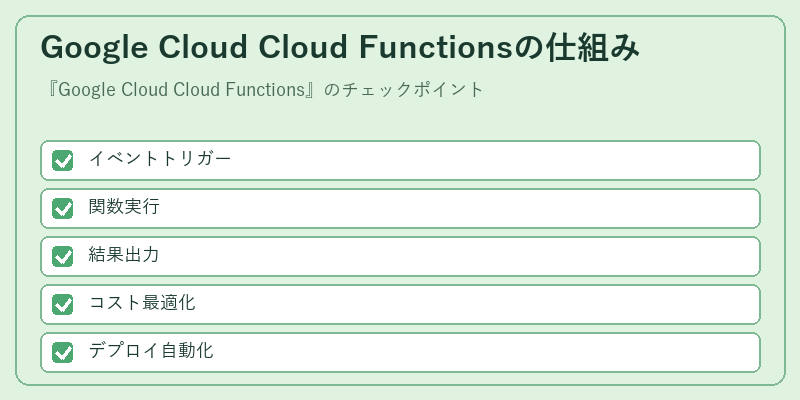 Google Cloud Cloud Functionsの仕組み

『Google Cloud Cloud Functions』のチェックポイント

イベントトリガー

関数実行

結果出力

コスト最適化

デプロイ自動化